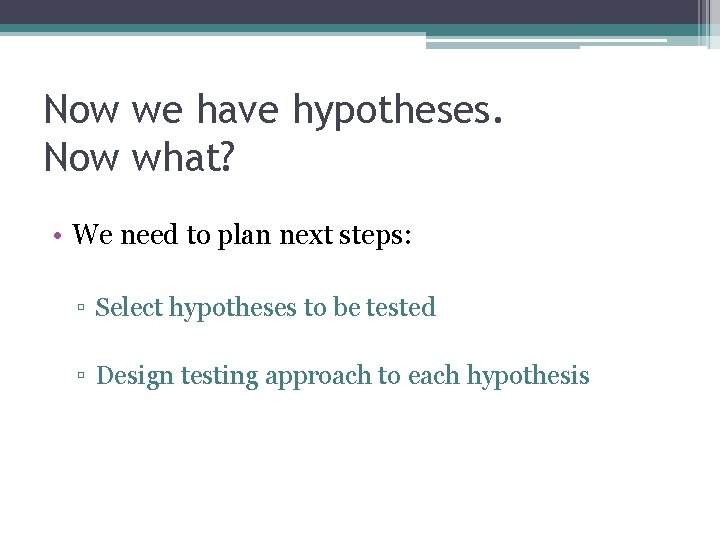 Now we have hypotheses.
Now what?

• We need to plan next steps:

▫ Select hypotheses to be tested

▫ Design testing approach to each hypothesis